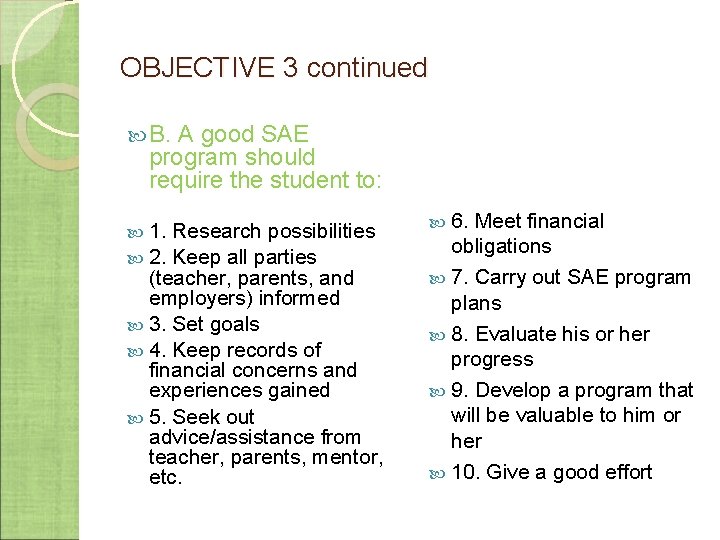 OBJECTIVE 3 continued

B. A good SAE program should require the student to:

1. Research possibilities

2. Keep all parties (teacher, parents, and employers) informed

3. Set goals

4. Keep records of financial concerns and experiences gained

5. Seek out advice/assistance from teacher, parents, mentor, etc.

6. Meet financial obligations

7. Carry out SAE program plans

8. Evaluate his or her progress

9. Develop a program that will be valuable to him or her

10. Give a good effort